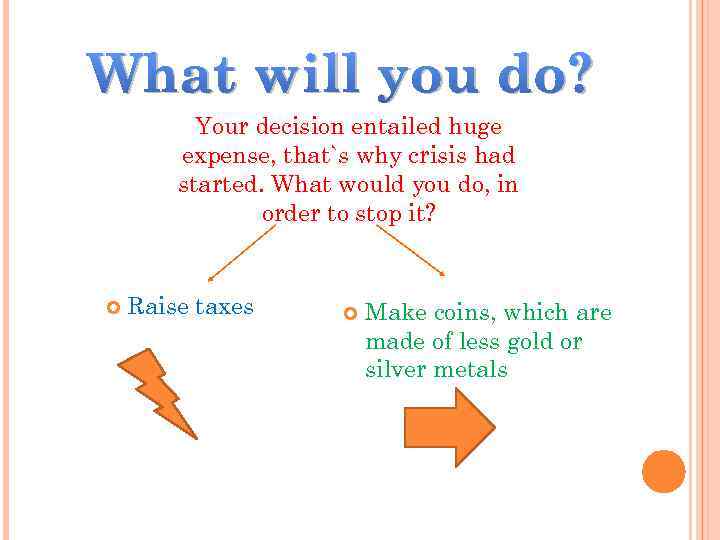 What will you do?

Your decision entailed huge expense, that`s why crisis had started. What would you do, in order to stop it?

Raise taxes

Make coins, which are made of less gold or silver metals